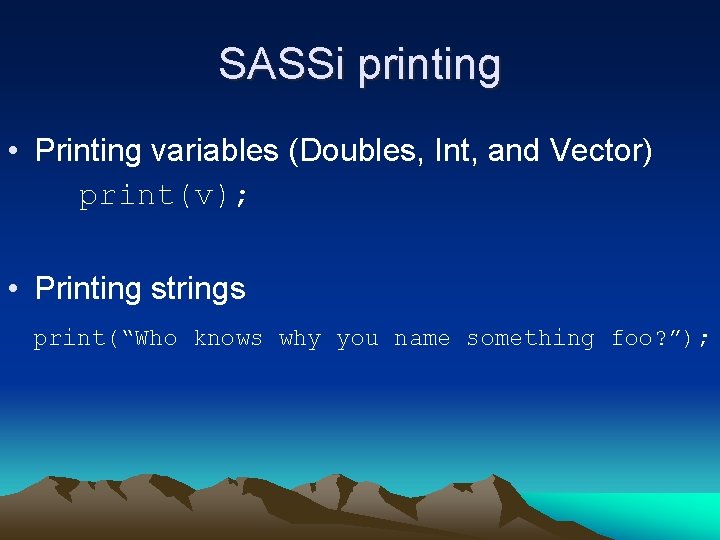 SASSi printing

• Printing variables (Doubles, Int, and Vector)

print(v);

• Printing strings

print(“Who knows why you name something foo?”);